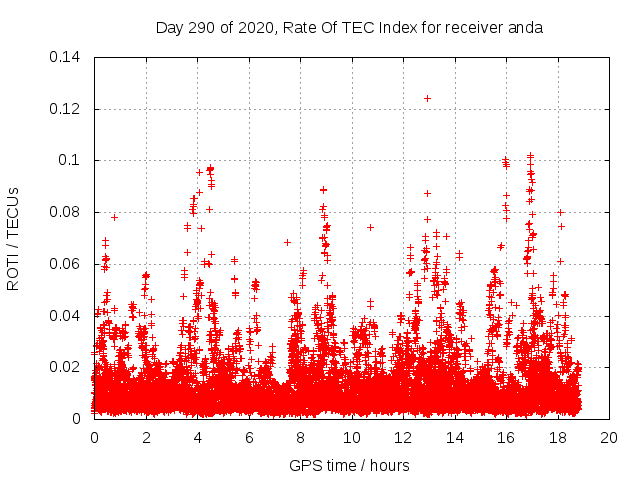 Day 290 of 2020, Rate Of TEC Index for receiver anda

ROTI / TECUs

0.14
0.12
0.1
0.08
0.06
0.04
0.02
0

0 2 4 6 8 10 12 14 16 18 20

GPS time / hours